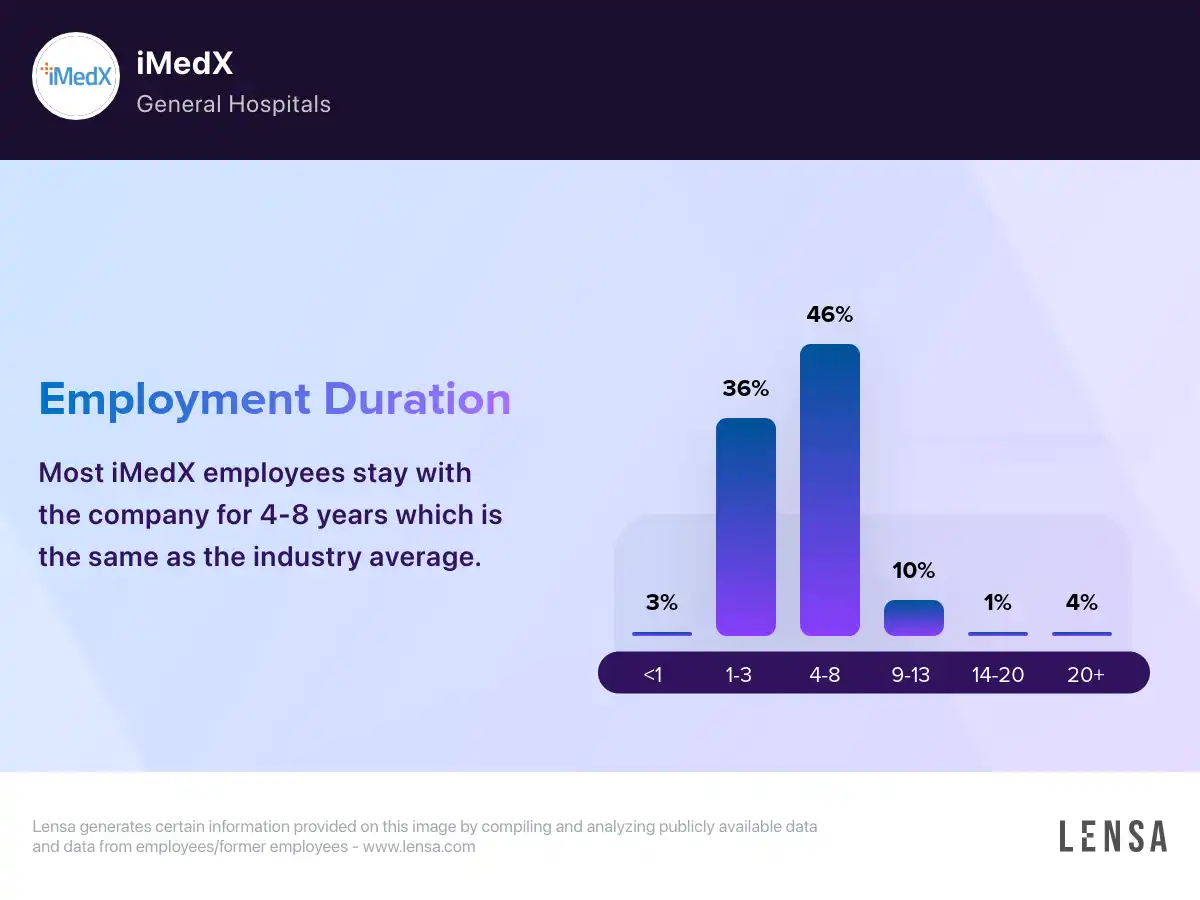 iMedX

iMedX
General Hospitals

Employment Duration

Most iMedX employees stay with the company for 4-8 years which is the same as the industry average.

3%
36%
46%
10%
1%
4%

<1
1-3
4-8
9-13
14-20
20+

Lensa generates certain information provided on this image by compiling and analyzing publicly available data and data from employees/former employees - www.lensa.com

LENSA